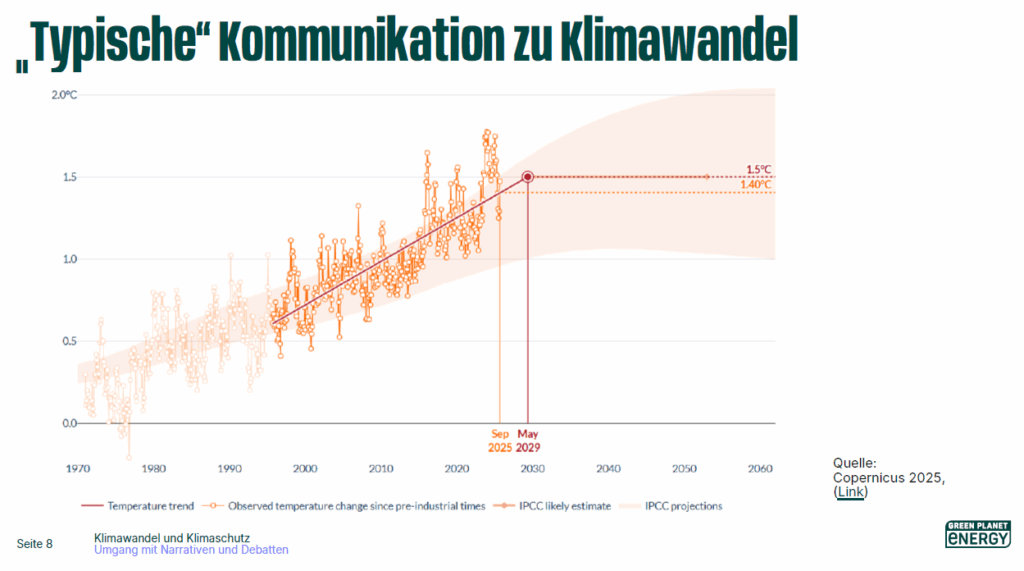 „Typische“ Kommunikation zu Klimawandel

2.0°C
1.5
1.0
0.5
0.0

1.5°C
1.40°C

Sep 2025
May 2029

1970 1980 1990 2000 2010 2020 2030 2040 2050 2060

Temperature trend
Observed temperature change since pre-industrial times
IPCC likely estimate
IPCC projections

Quelle: Copernicus 2025, (Link)

Seite 8

Klimawandel und Klimaschutz
Umgang mit Narrativen und Debatten

GREEN PLANET ENERGY